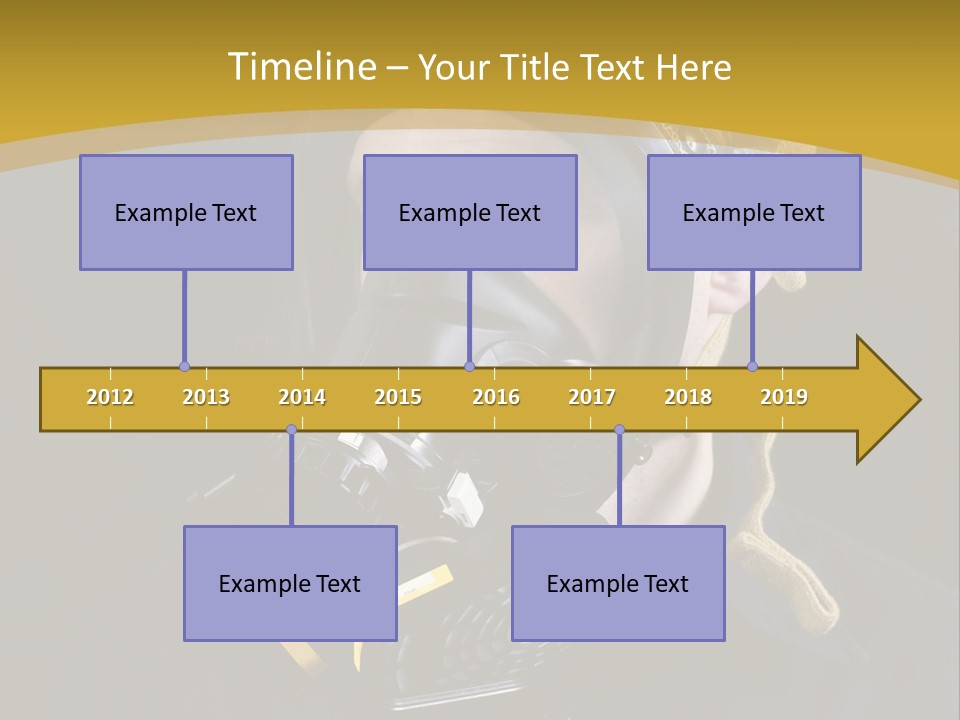 Timeline – Your Title Text Here

Example Text

Example Text

Example Text

2012 2013 2014 2015 2016 2017 2018 2019

Example Text

Example Text